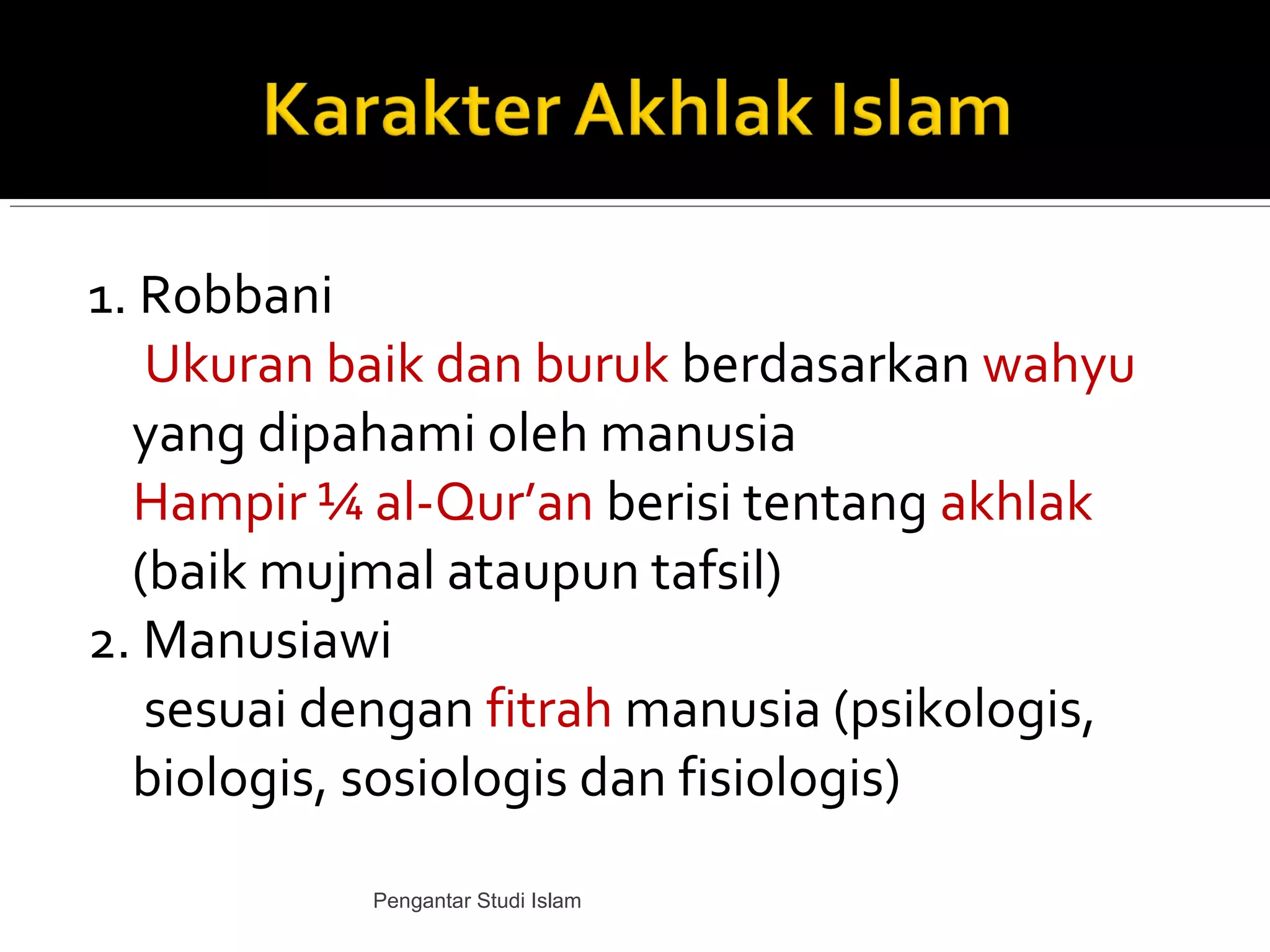 Karakter Akhlak Islam

1. Robbani

Ukuran baik dan buruk berdasarkan wahyu yang dipahami oleh manusia

Hampir ¼ al-Qur'an berisi tentang akhlak (baik mujmal ataupun tafsil)

2. Manusiawi

sesuai dengan fitrah manusia (psikologis, biologis, sosiologis dan fisiologis)

Pengantar Studi Islam